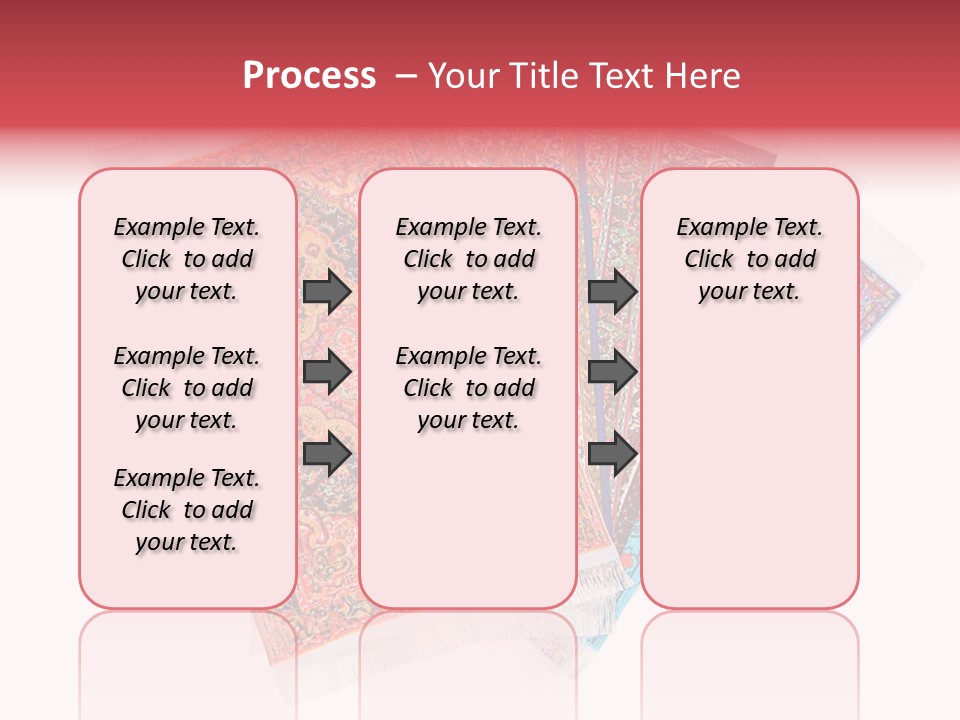 Process – Your Title Text Here

Example Text. Click to add your text.

Example Text. Click to add your text.

Example Text. Click to add your text.

Example Text. Click to add your text.

Example Text. Click to add your text.

Example Text. Click to add your text.